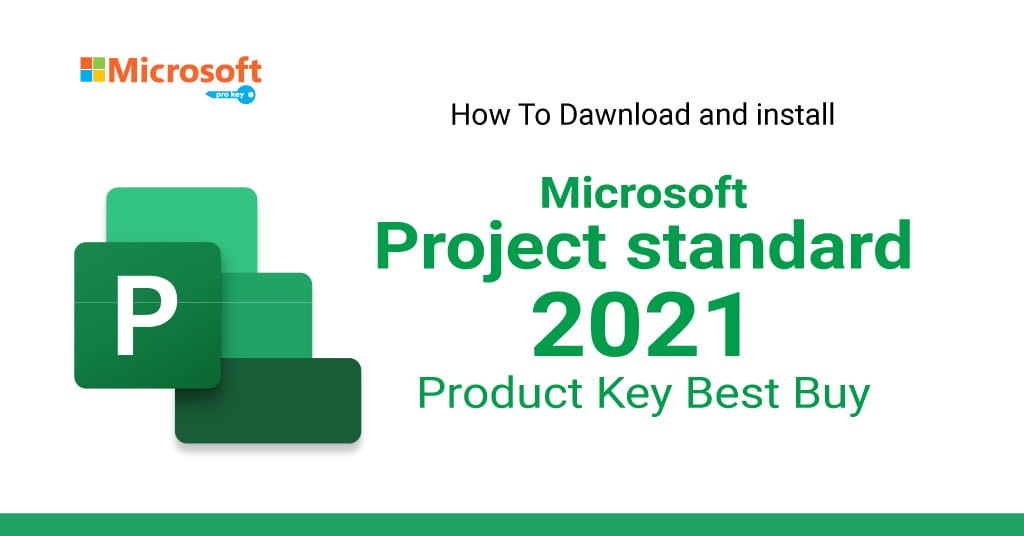 Microsoft
pro key

How To Dawnload and install

Microsoft
Project standard
2021
Product Key Best Buy

P